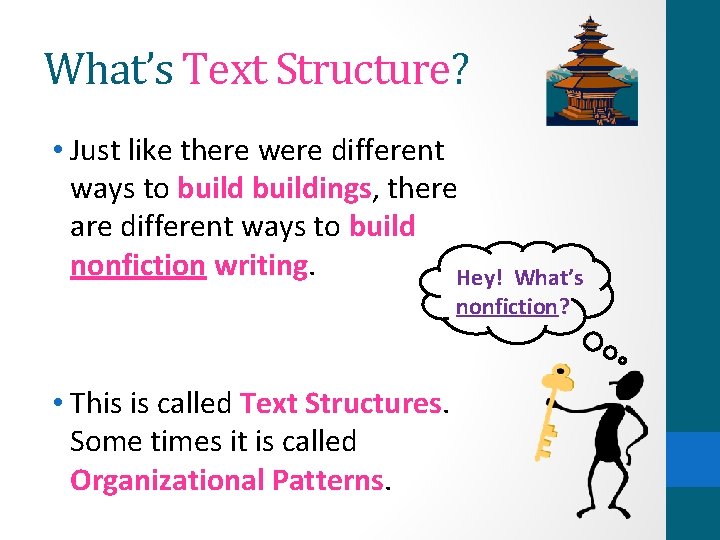 What's Text Structure?

• Just like there were different ways to build buildings, there are different ways to build nonfiction writing.

Hey! What's nonfiction?

• This is called Text Structures. Some times it is called Organizational Patterns.